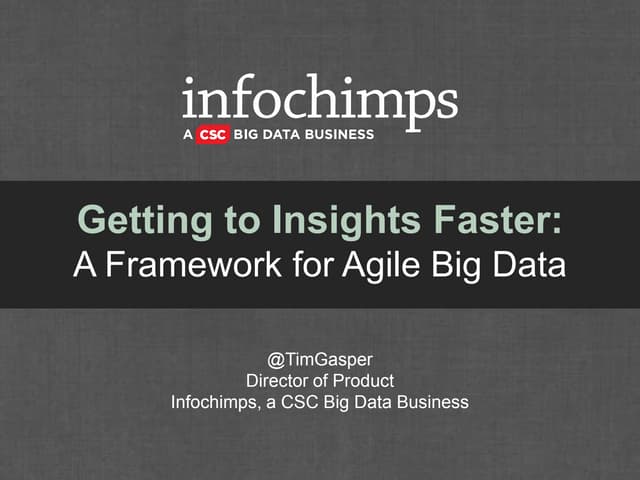 infochimps
A CSC BIG DATA BUSINESS

Getting to Insights Faster:
A Framework for Agile Big Data

@TimGasper
Director of Product
Infochimps, a CSC Big Data Business